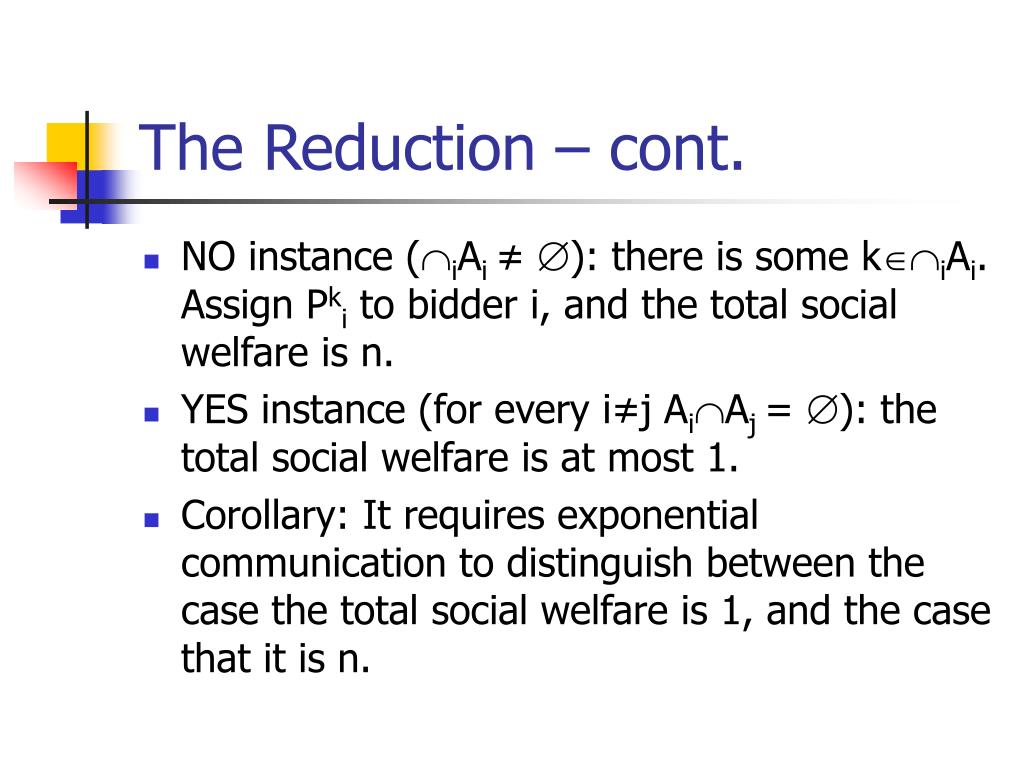 The Reduction – cont.

NO instance ($\cap_i A_i \neq \emptyset$): there is some $k \in \cap_i A_i$. Assign $P^k_i$ to bidder i, and the total social welfare is n.

YES instance (for every $i \neq j$ $A_i \cap A_j = \emptyset$): the total social welfare is at most 1.

Corollary: It requires exponential communication to distinguish between the case the total social welfare is 1, and the case that it is n.